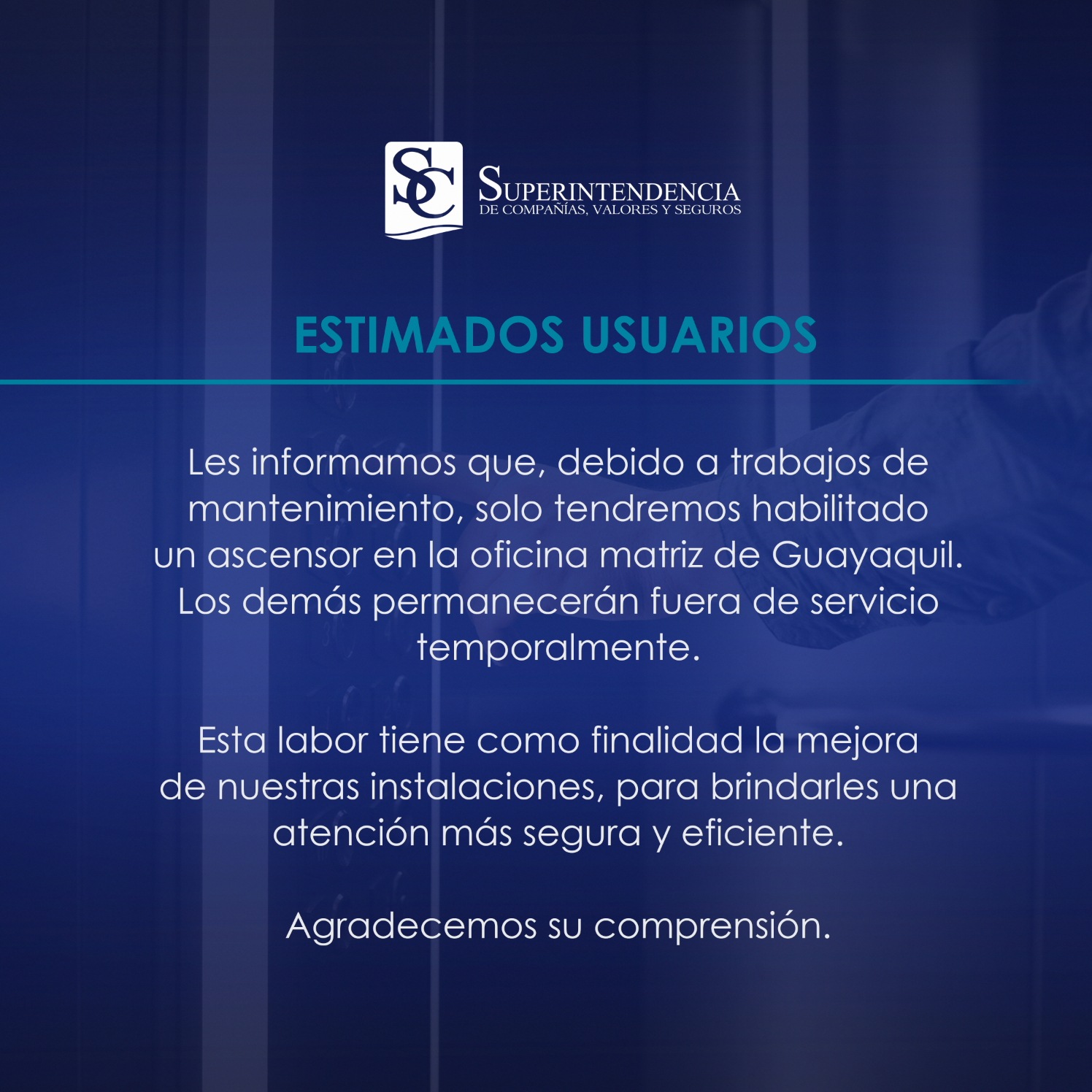 SC

SUPERINTENDENCIA
DE COMPAÑÍAS, VALORES Y SEGUROS

ESTIMADOS USUARIOS

Les informamos que, debido a trabajos de mantenimiento, solo tendremos habilitado un ascensor en la oficina matriz de Guayaquil. Los demás permanecerán fuera de servicio temporalmente.

Esta labor tiene como finalidad la mejora de nuestras instalaciones, para brindarles una atención más segura y eficiente.

Agradecemos su comprensión.